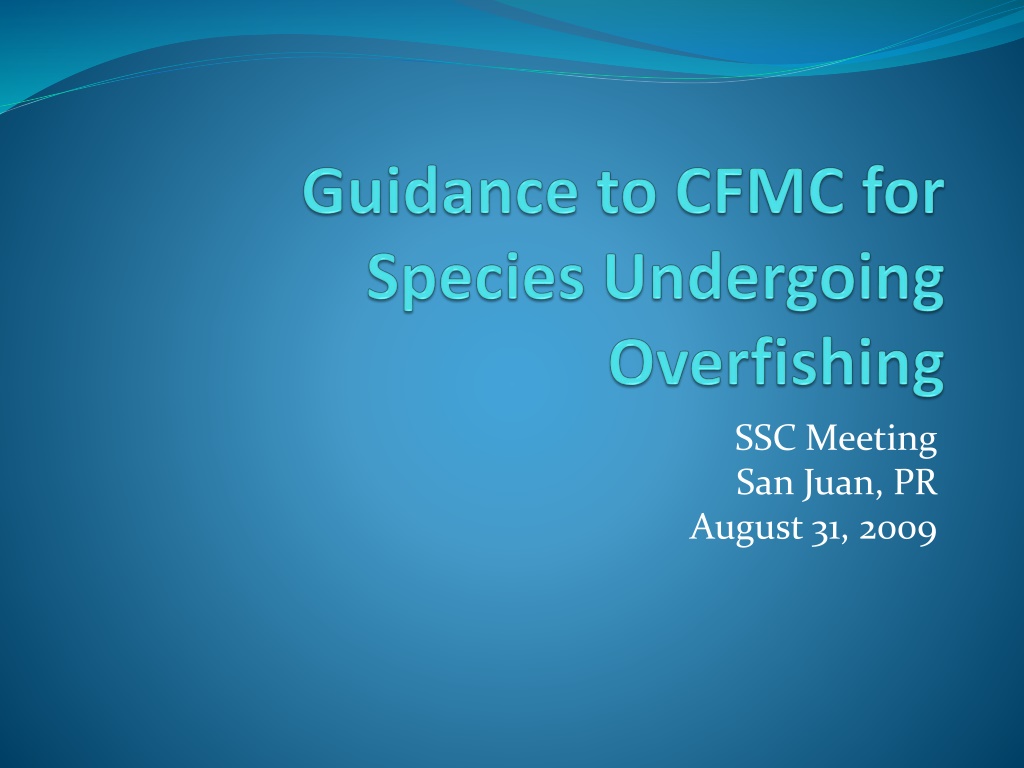 Guidance to CFMC for Species Undergoing Overfishing

SSC Meeting
San Juan, PR
August 31, 2009